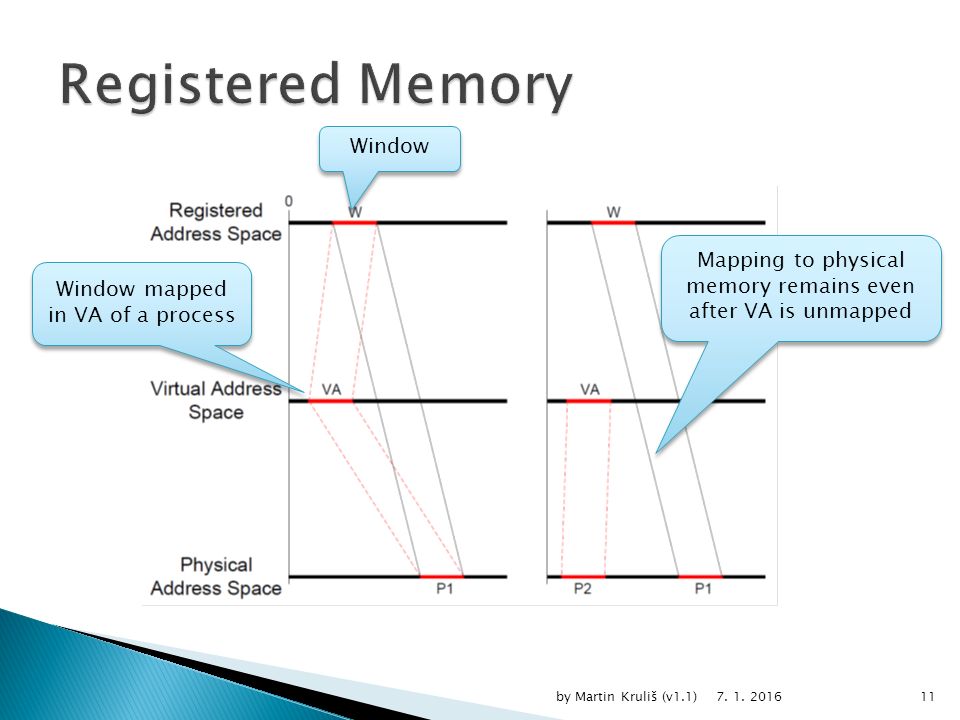 Registered Memory

Window

Registered Address Space

0

W

W

Window mapped in VA of a process

Mapping to physical memory remains even after VA is unmapped

Virtual Address Space

VA

VA

Physical Address Space

P1

P2

P1

by Martin Kruliš (v1.1)

7. 1. 2016

11